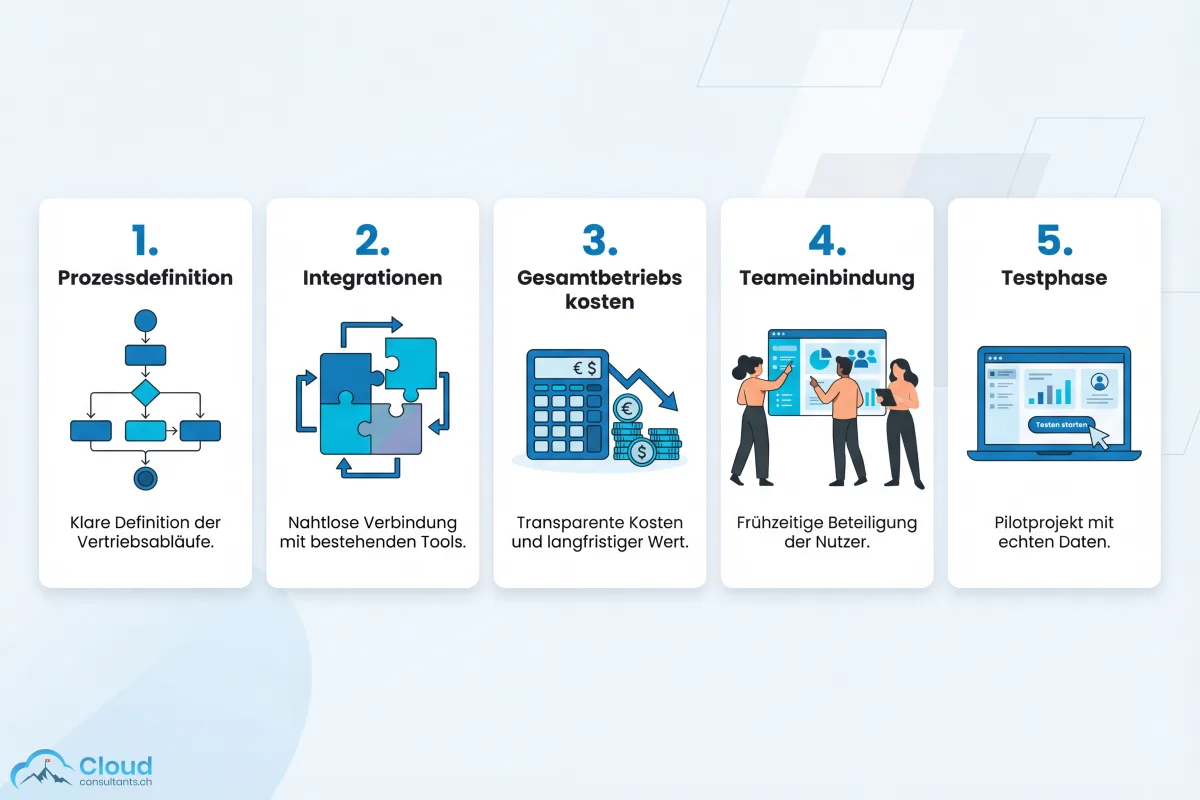 1.
Prozessdefinition

Klare Definition der Vertriebsabläufe.

2.
Integrationen

Nahtlose Verbindung mit bestehenden Tools.

3.
Gesamtbetriebs kosten

€ $

€

$

Transparente Kosten und langfristiger Wert.

4.
Teameinbindung

Frühzeitige Beteiligung der Nutzer.

5.
Testphase

Testen starten

Pilotprojekt mit echten Daten.

Cloud
consultants.ch